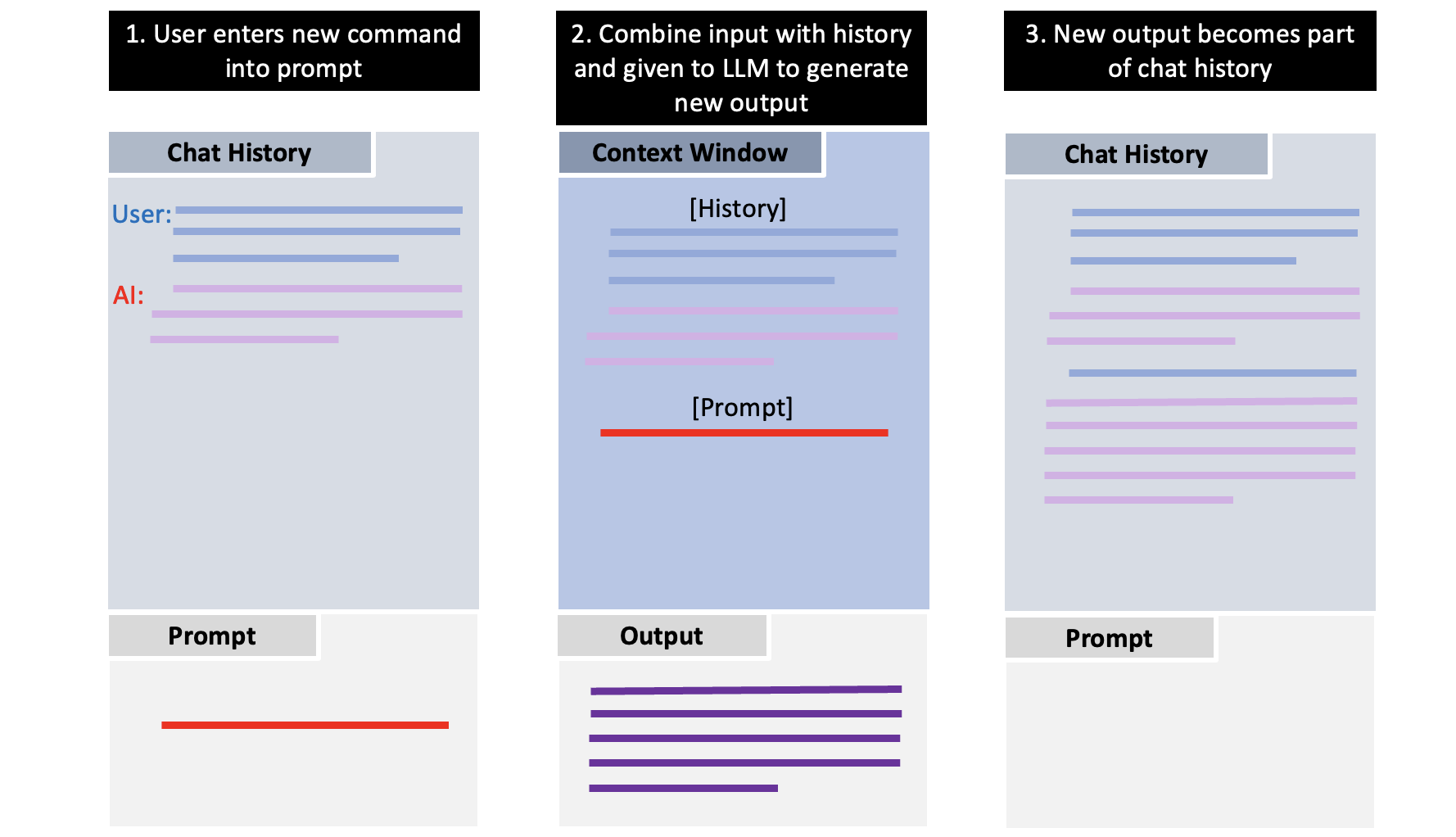 1. User enters new command into prompt

Chat History

User:

AI:

Prompt

2. Combine input with history and given to LLM to generate new output

Context Window

[History]

[Prompt]

Output

3. New output becomes part of chat history

Chat History

Prompt